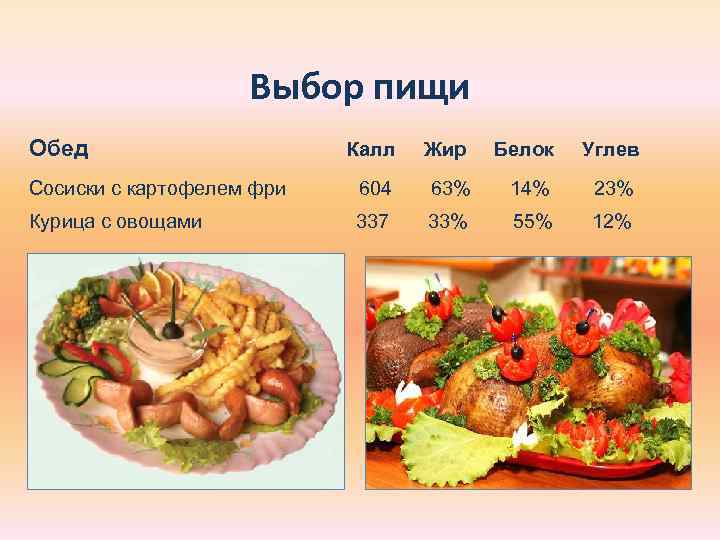 Выбор пищи

| Обед | Калл | Жир | Белок | Углев |
|---|---|---|---|---|
| Сосиски с картофелем фри | 604 | 63% | 14% | 23% |
| Курица с овощами | 337 | 33% | 55% | 12% |